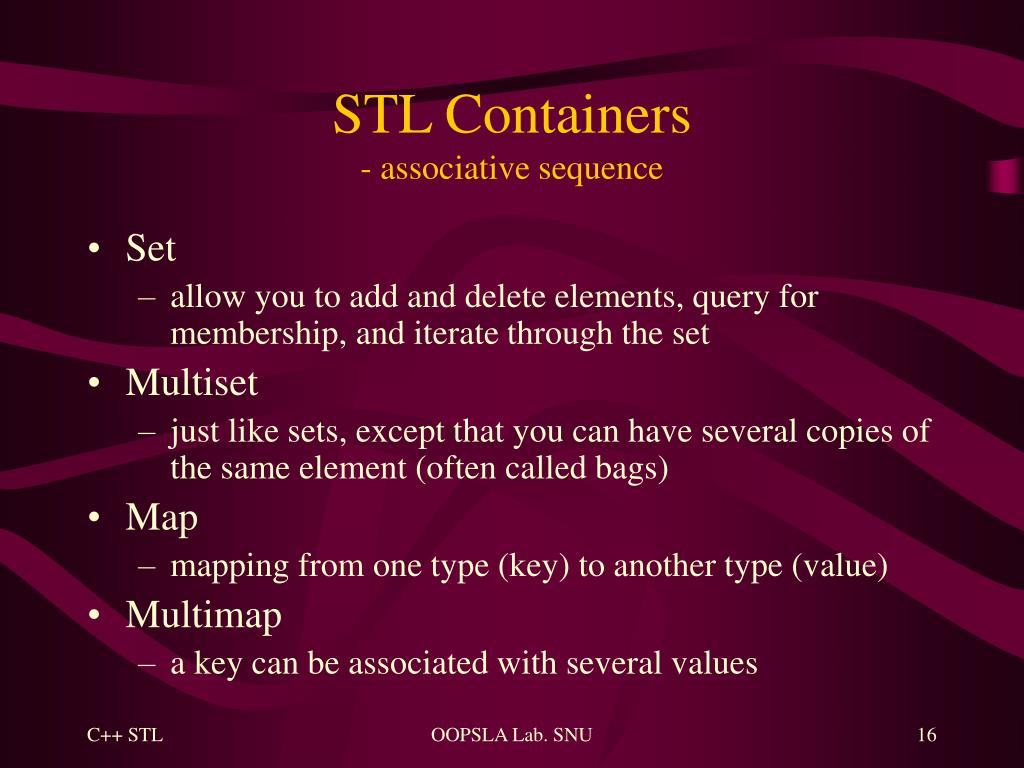 STL Containers
- associative sequence

• Set
– allow you to add and delete elements, query for membership, and iterate through the set
• Multiset
– just like sets, except that you can have several copies of the same element (often called bags)
• Map
– mapping from one type (key) to another type (value)
• Multimap
– a key can be associated with several values

C++ STL
OOPSLA Lab. SNU
16